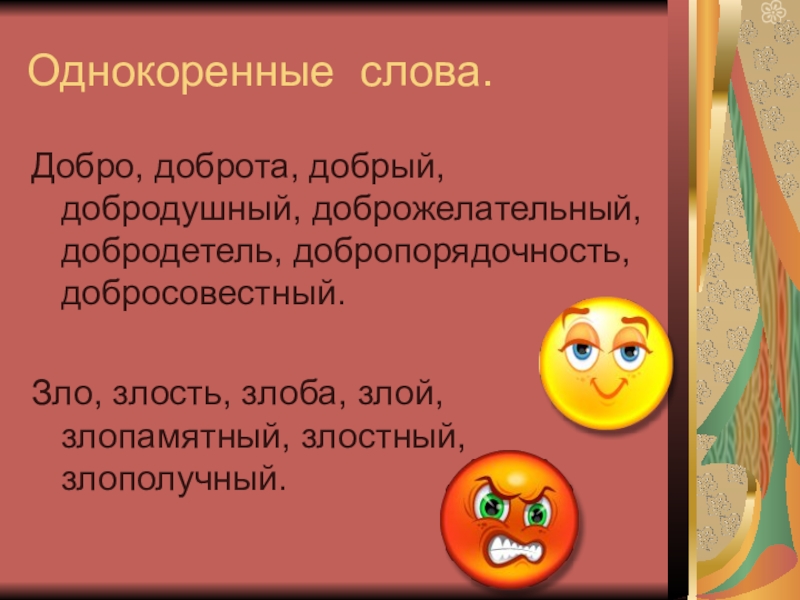 Однокоренные слова.

Добро, доброта, добрый, добродушный, доброжелательный, добродетель, добропорядочность, добросовестный.

Зло, злость, злоба, злой, злопамятный, злостный, злополучный.